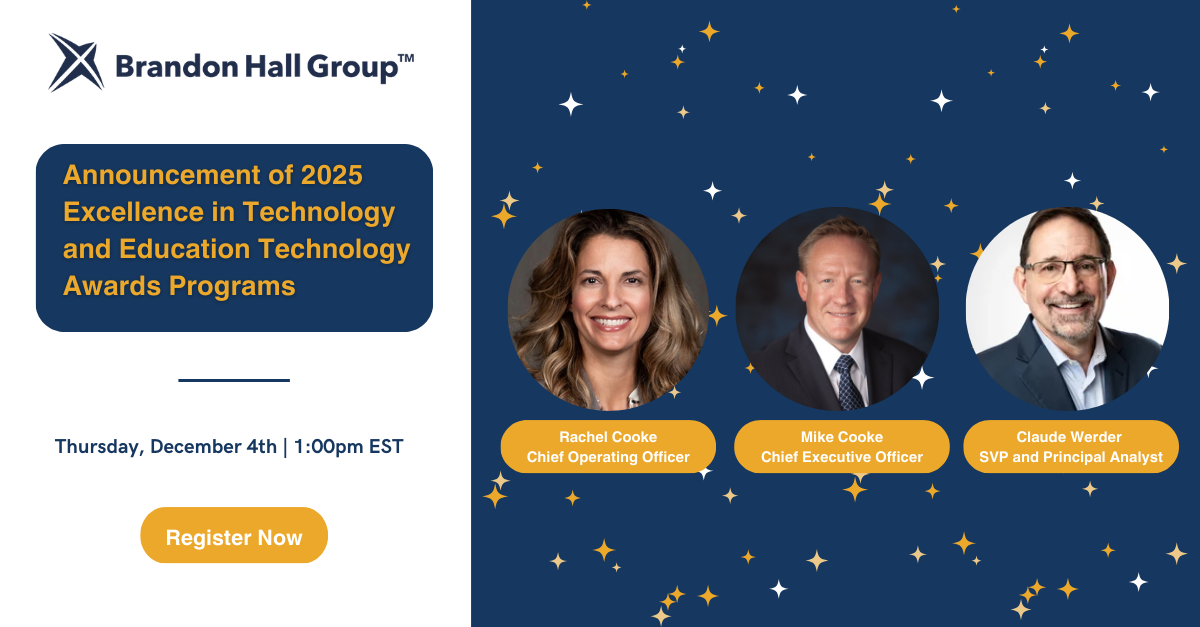 Brandon Hall Group™

Announcement of 2025 Excellence in Technology and Education Technology Awards Programs

Thursday, December 4th | 1:00pm EST

Register Now

Rachel Cooke
Chief Operating Officer

Mike Cooke
Chief Executive Officer

Claude Werder
SVP and Principal Analyst